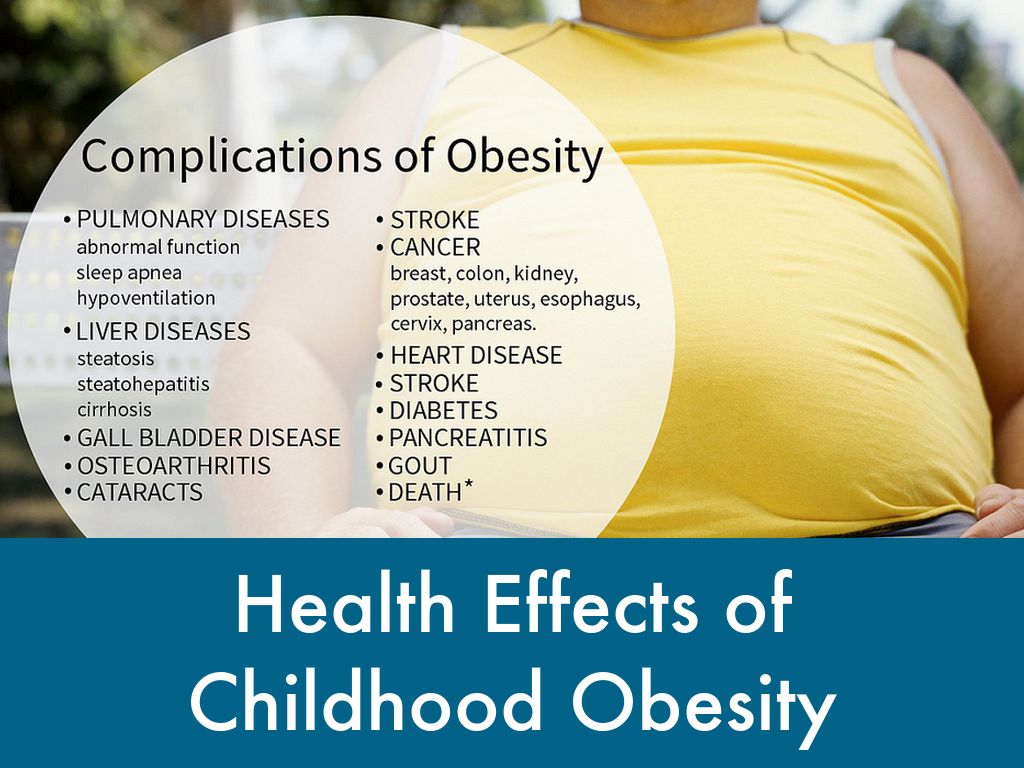 Complications of Obesity

• PULMONARY DISEASES
abnormal function
sleep apnea
hypoventilation
• LIVER DISEASES
steatosis
steatohepatitis
cirrhosis
• GALL BLADDER DISEASE
• OSTEOARTHRITIS
• CATARACTS

• STROKE
• CANCER
breast, colon, kidney, prostate, uterus, esophagus, cervix, pancreas.
• HEART DISEASE
• STROKE
• DIABETES
• PANCREATITIS
• GOUT
• DEATH*

Health Effects of Childhood Obesity